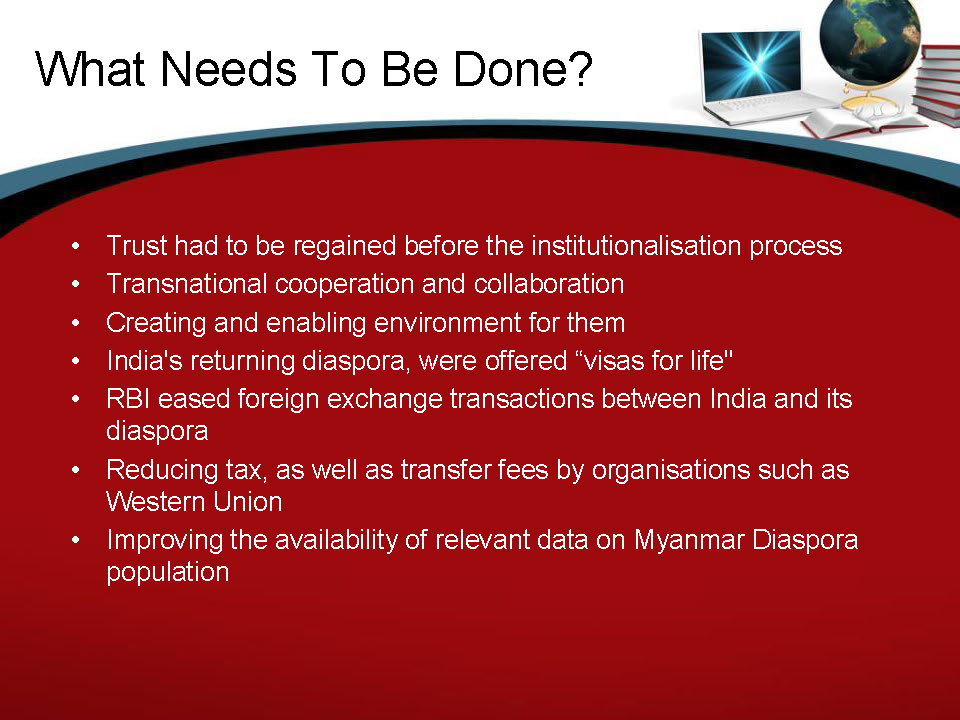 What Needs To Be Done?

• Trust had to be regained before the institutionalisation process
• Transnational cooperation and collaboration
• Creating and enabling environment for them
• India's returning diaspora, were offered “visas for life"
• RBI eased foreign exchange transactions between India and its diaspora
• Reducing tax, as well as transfer fees by organisations such as Western Union
• Improving the availability of relevant data on Myanmar Diaspora population